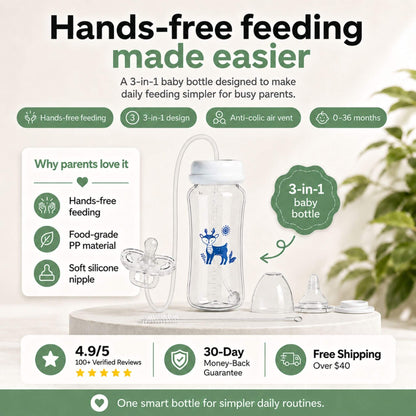 Hands-free feeding
made easier

A 3-in-1 baby bottle designed to make daily feeding simpler for busy parents.

Hands-free feeding
3 3-in-1 design
Anti-colic air vent
0-36 months

Why parents love it

Hands-free feeding

Food-grade PP material

Soft silicone nipple

3-in-1 baby bottle

4.9/5
100+ Verified Reviews

30-Day Money-Back Guarantee

Free Shipping Over $40

One smart bottle for simpler daily routines.